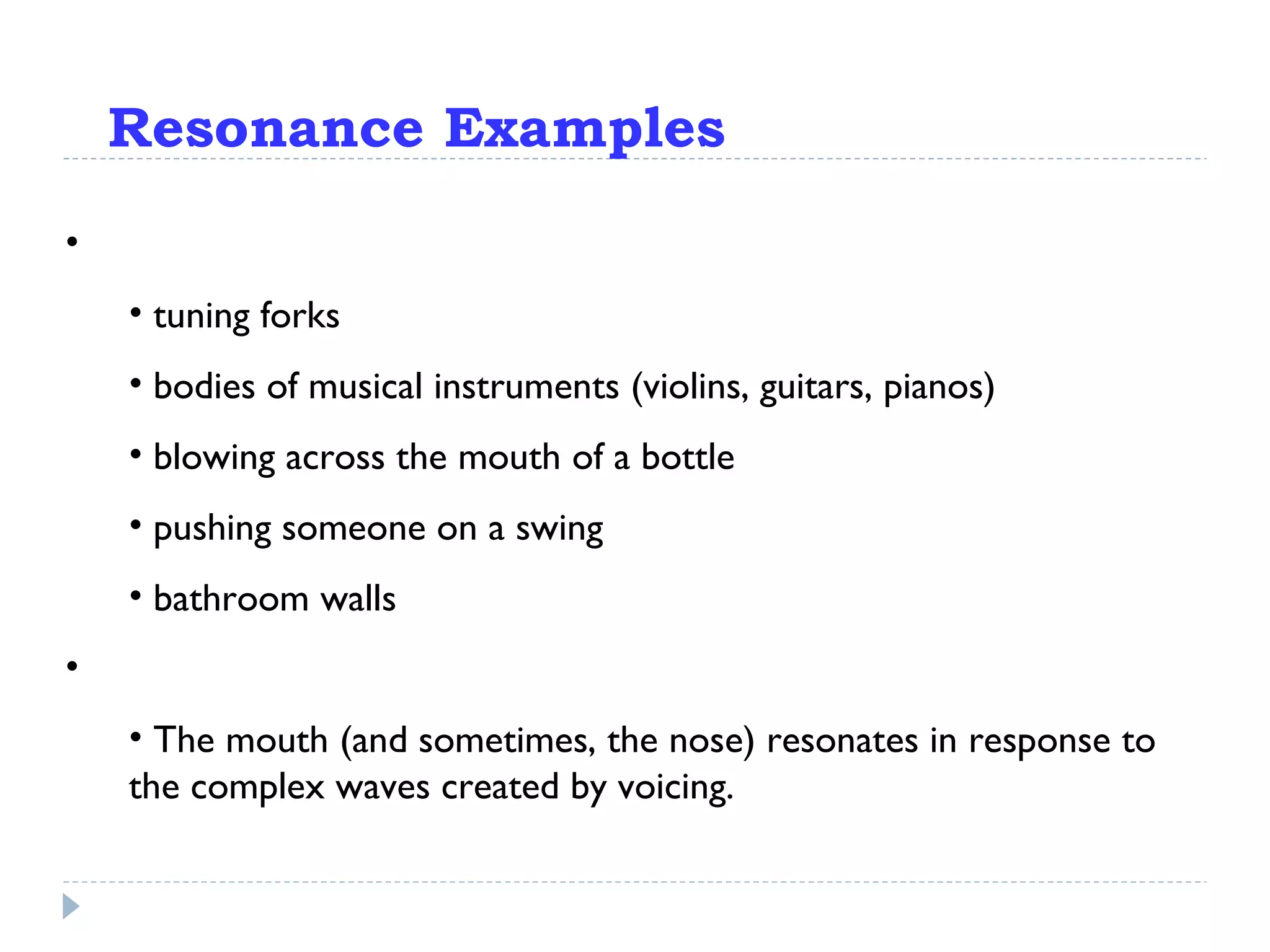 Resonance Examples

•

• tuning forks

• bodies of musical instruments (violins, guitars, pianos)

• blowing across the mouth of a bottle

• pushing someone on a swing

• bathroom walls

•

• The mouth (and sometimes, the nose) resonates in response to the complex waves created by voicing.